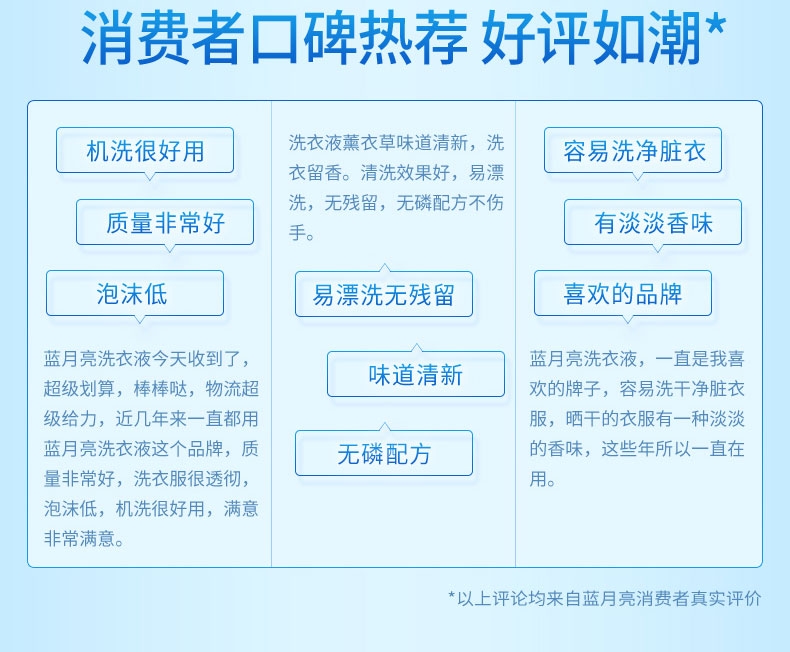 消费者口碑热荐 好评如潮*

机洗很好用

质量非常好

泡沫低

蓝月亮洗衣液今天收到了，超级划算，棒棒哒，物流超级给力，近几年来一直都用蓝月亮洗衣液这个品牌，质量非常好，洗衣服很透彻，泡沫低，机洗很好用，满意非常满意。

洗衣液薰衣草味道清新，洗衣留香。清洗效果好，易漂洗，无残留，无磷配方不伤手。

易漂洗无残留

味道清新

无磷配方

容易洗净脏衣

有淡淡香味

喜欢的品牌

蓝月亮洗衣液，一直是我喜欢的牌子，容易洗干净脏衣服，晒干的衣服有一种淡淡的香味，这些年所以一直在用。

*以上评论均来自蓝月亮消费者真实评价